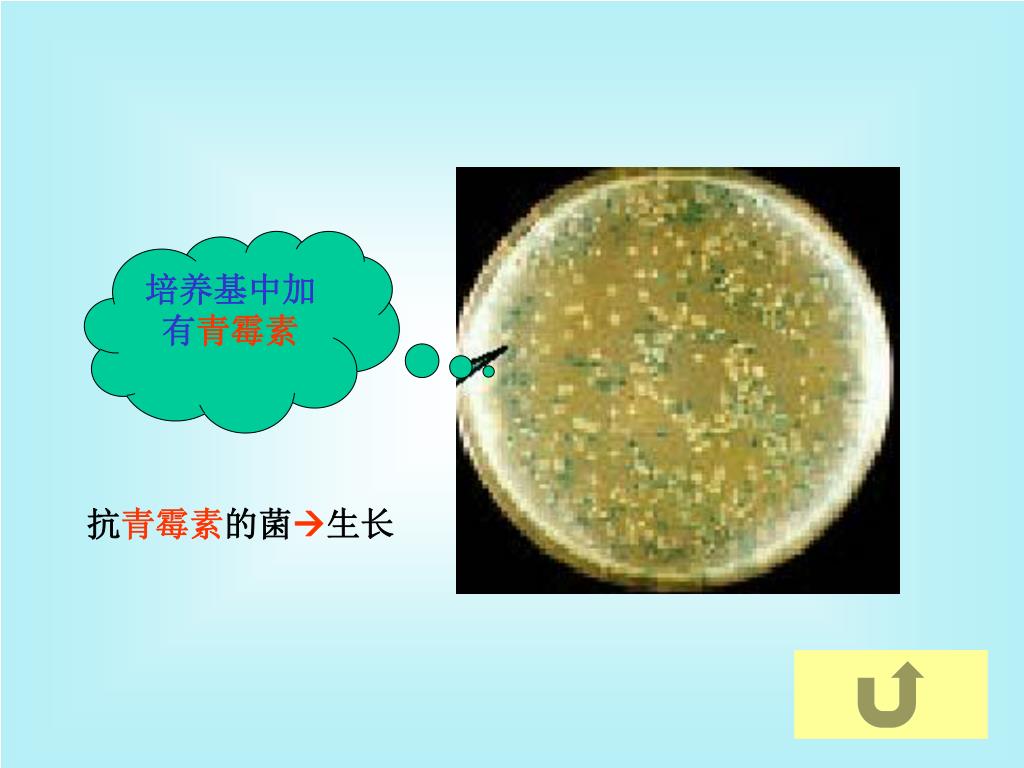 培养基中加有青霉素

抗青霉素的菌→生长